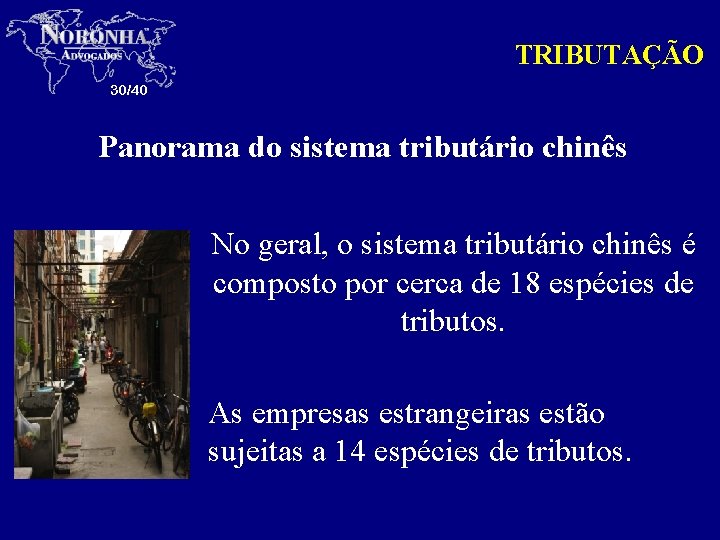 NORONHA
ADVOGADOS
30/40

TRIBUTAÇÃO

Panorama do sistema tributário chinês

No geral, o sistema tributário chinês é composto por cerca de 18 espécies de tributos.

As empresas estrangeiras estão sujeitas a 14 espécies de tributos.